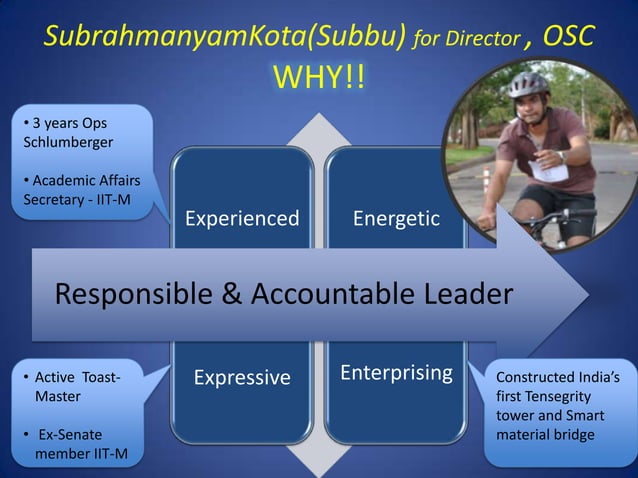 SubrahmanyamKota(Subbu) for Director , OSC

WHY!!

• 3 years Ops Schlumberger

• Academic Affairs Secretary - IIT-M

Experienced

Energetic

Responsible & Accountable Leader

Expressive

Enterprising

• Active Toast-Master

• Ex-Senate member IIT-M

Constructed India's first Tensegrity tower and Smart material bridge